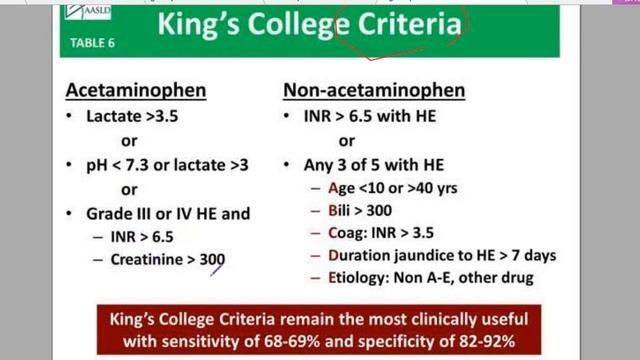 AASLD

TABLE 6

King's College Criteria

Acetaminophen
• Lactate >3.5
or
• pH < 7.3 or lactate >3
or
• Grade III or IV HE and
– INR > 6.5
– Creatinine > 300

Non-acetaminophen
• INR > 6.5 with HE
or
• Any 3 of 5 with HE
– Age <10 or >40 yrs
– Bili > 300
– Coag: INR > 3.5
– Duration jaundice to HE > 7 days
– Etiology: Non A-E, other drug

King's College Criteria remain the most clinically useful with sensitivity of 68-69% and specificity of 82-92%